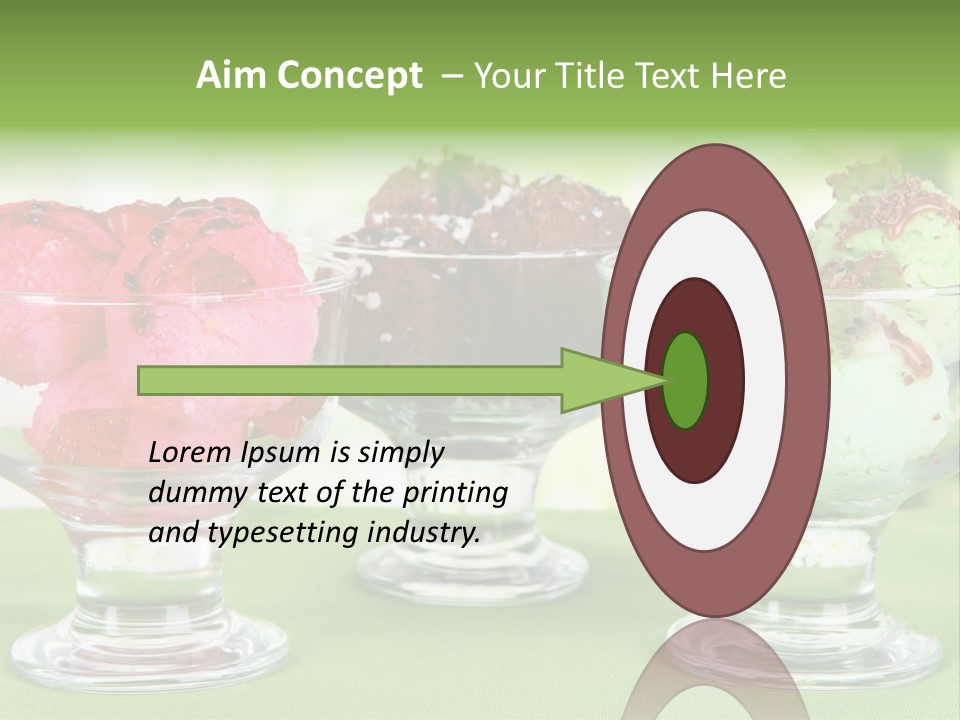 Aim Concept – Your Title Text Here

Lorem Ipsum is simply dummy text of the printing and typesetting industry.